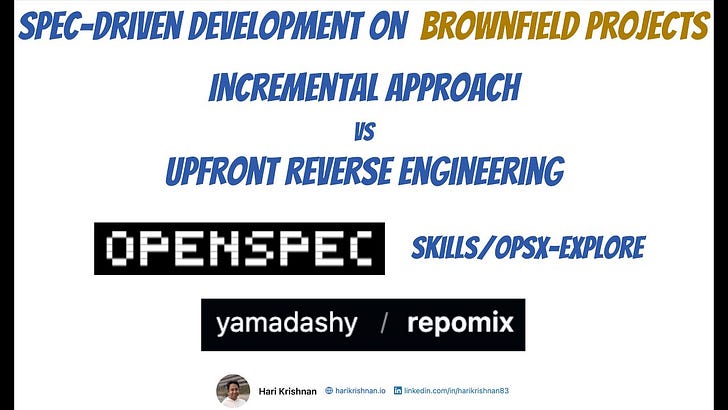 SPEC-DRIVEN DEVELOPMENT ON BROWNFIELD PROJECTS

INCREMENTAL APPROACH

VS

UPFRONT REVERSE ENGINEERING

OPENSPEC

SKILLS/OPSX-EXPLORE

yamadashy / repomix

Hari Krishnan harikrishnan.io linkedin.com/in/harikrishnan83